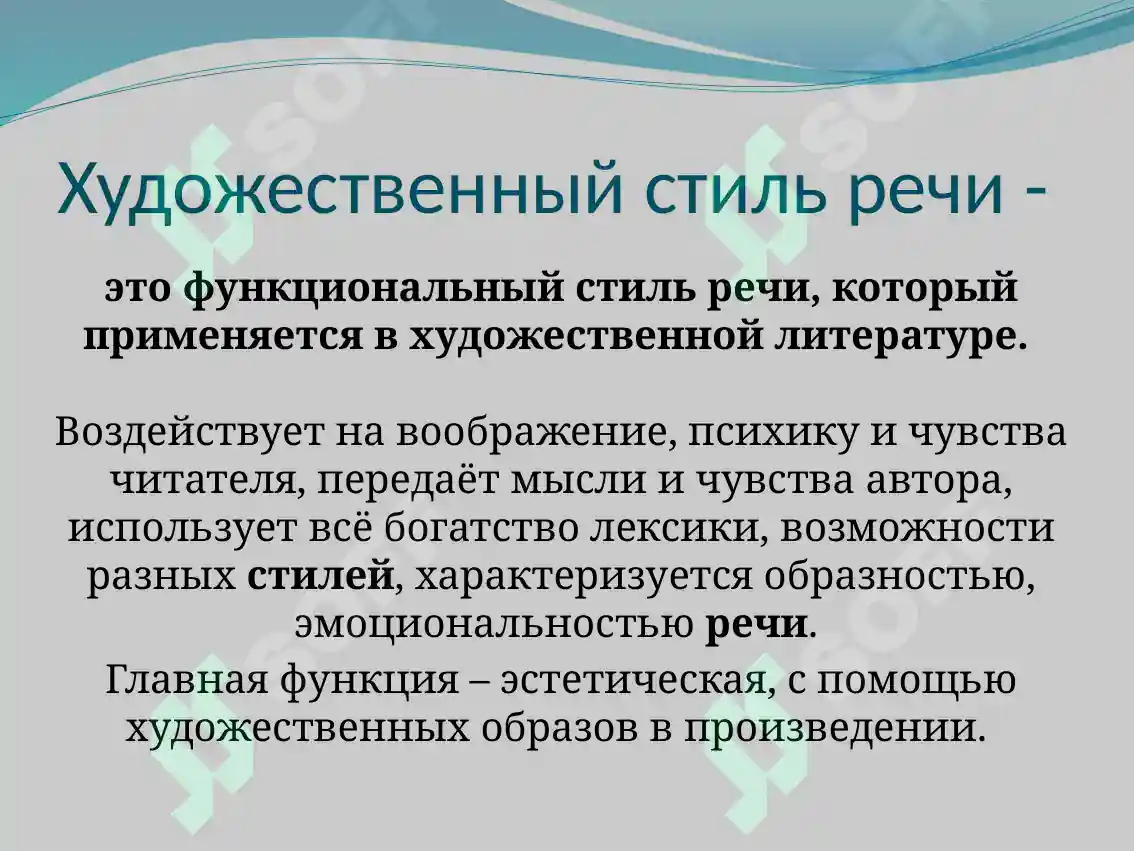 Художественный стиль речи -

это функциональный стиль речи, который применяется в художественной литературе.

Воздействует на воображение, психику и чувства читателя, передаёт мысли и чувства автора, использует всё богатство лексики, возможности разных стилей, характеризуется образностью, эмоциональностью речи.

Главная функция – эстетическая, с помощью художественных образов в произведении.